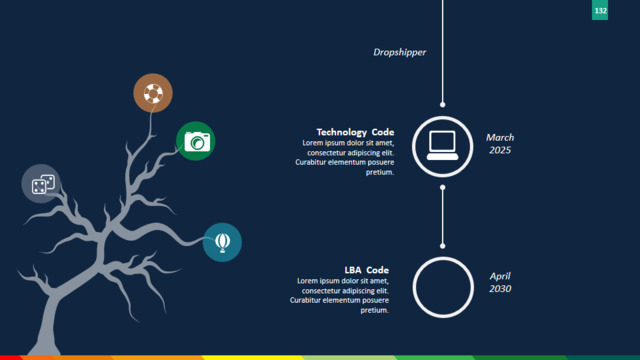 132

Dropshipper

Technology Code
Lorem ipsum dolor sit amet, consectetur adipiscing elit. Curabitur elementum posuere pretium.

March
2025

LBA Code
Lorem ipsum dolor sit amet, consectetur adipiscing elit. Curabitur elementum posuere pretium.

April
2030